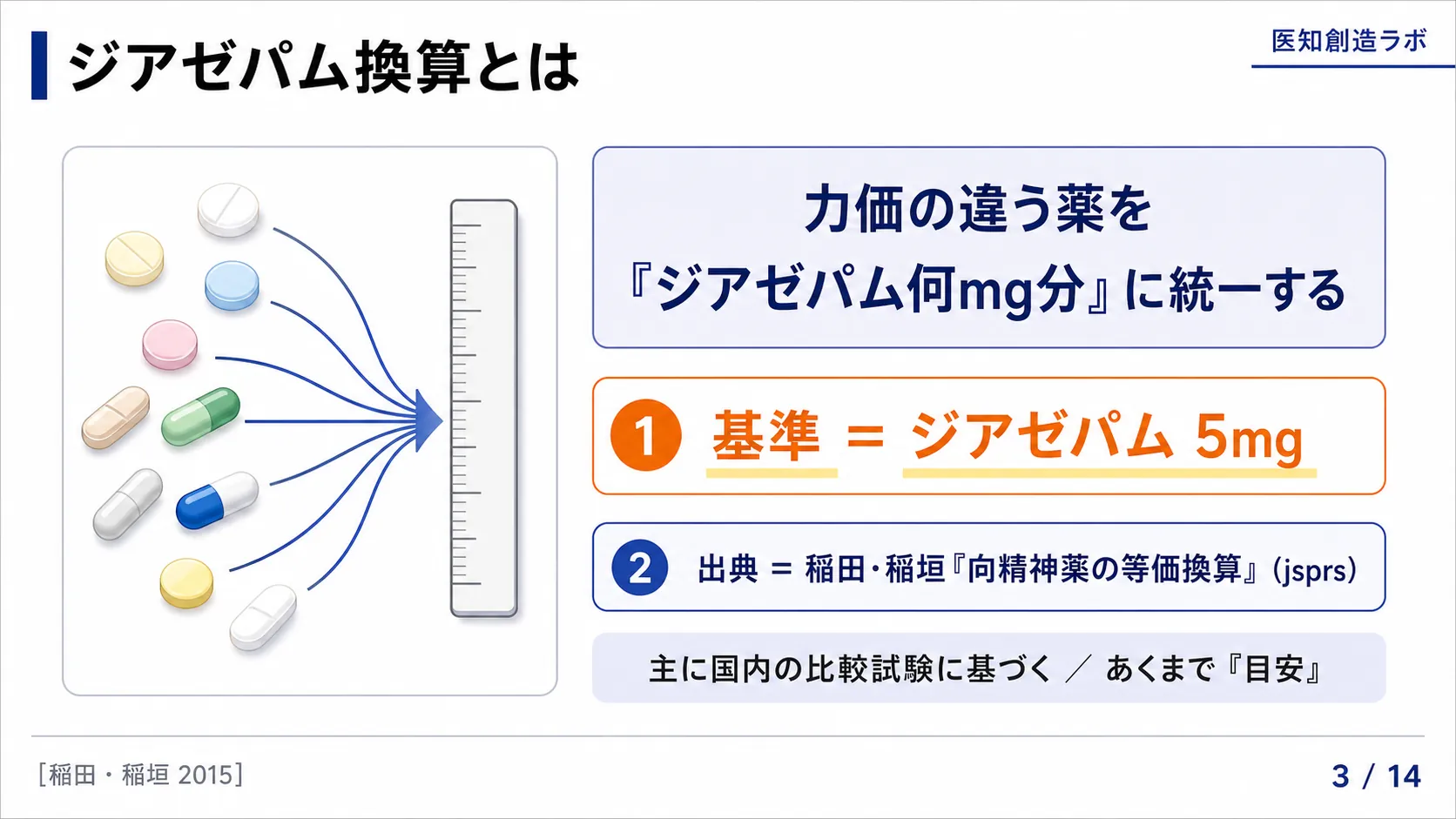 ジアゼパム換算とは

医知創造ラボ

力価の違う薬を
『ジアゼパム何mg分』に統一する

1 基準 = ジアゼパム 5mg

2 出典 = 稲田・稲垣『向精神薬の等価換算』(jsprs)

主に国内の比較試験に基づく ／ あくまで『目安』

[稲田・稲垣 2015]

3 / 14